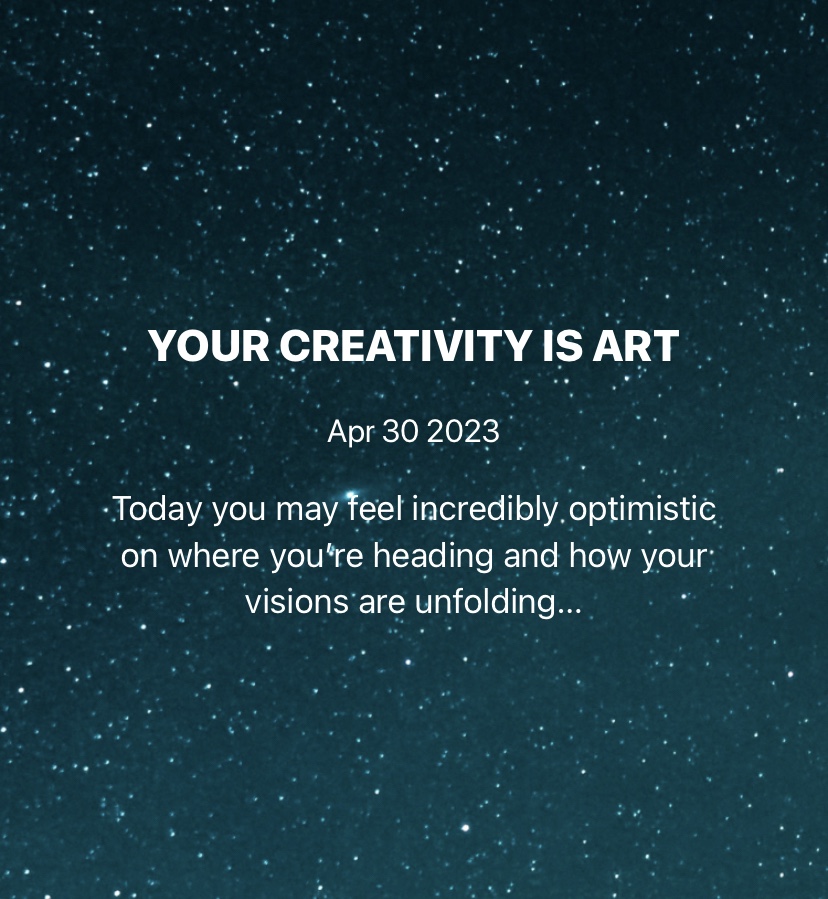 YOUR CREATIVITY IS ART

Apr 30 2023

Today you may feel incredibly optimistic on where you're heading and how your visions are unfolding...